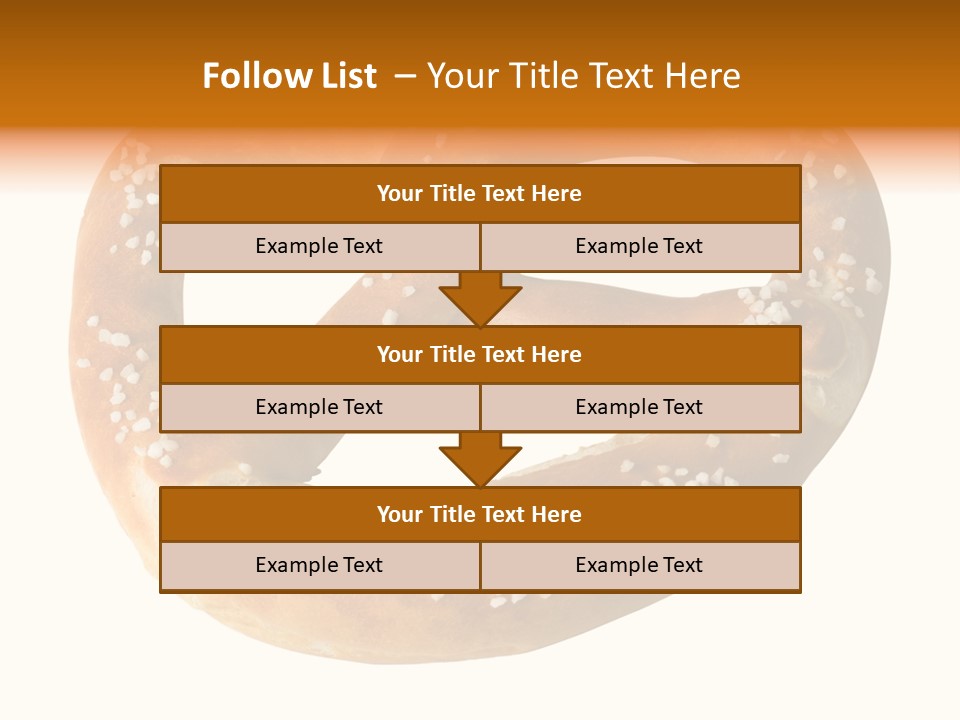 Follow List – Your Title Text Here

Your Title Text Here

Example Text

Example Text

Your Title Text Here

Example Text

Example Text

Your Title Text Here

Example Text

Example Text